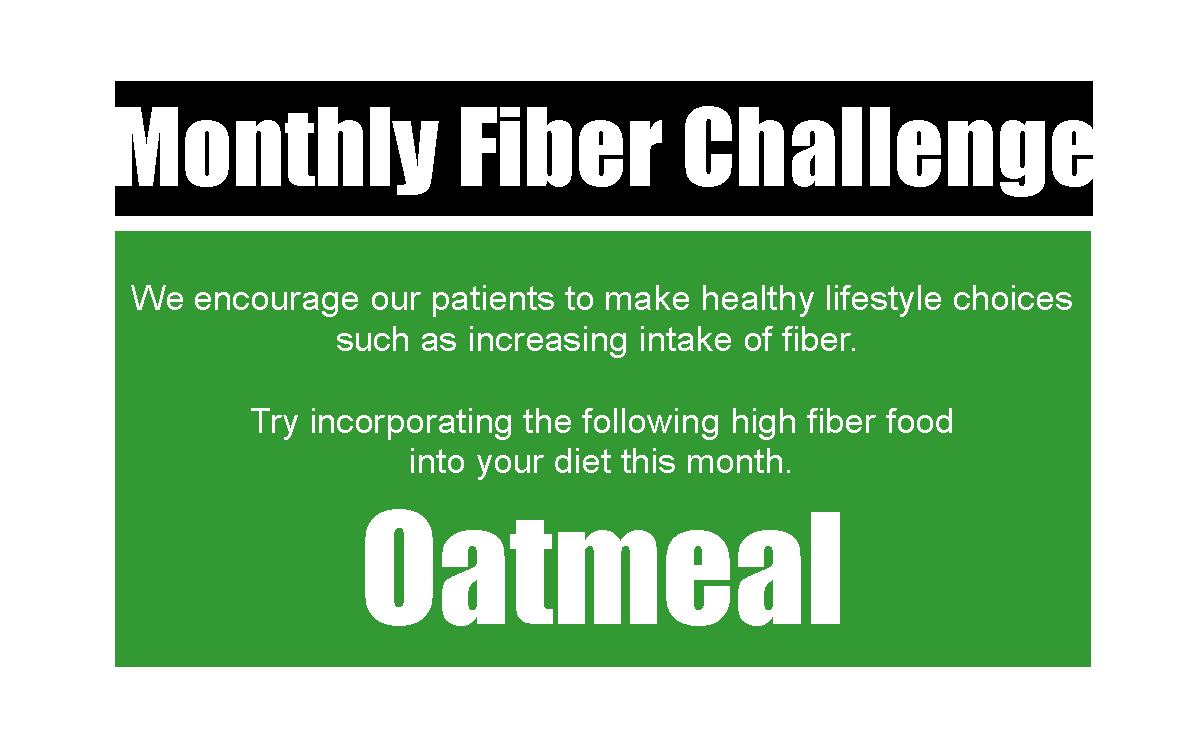 Monthly Fiber Challenge

We encourage our patients to make healthy lifestyle choices such as increasing intake of fiber.

Try incorporating the following high fiber food into your diet this month.

Oatmeal